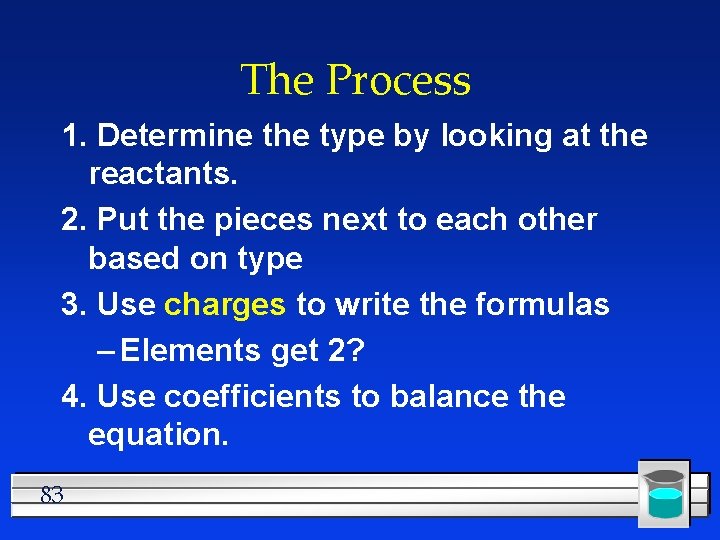 The Process

1. Determine the type by looking at the reactants.

2. Put the pieces next to each other based on type

3. Use charges to write the formulas

– Elements get 2?

4. Use coefficients to balance the equation.

83